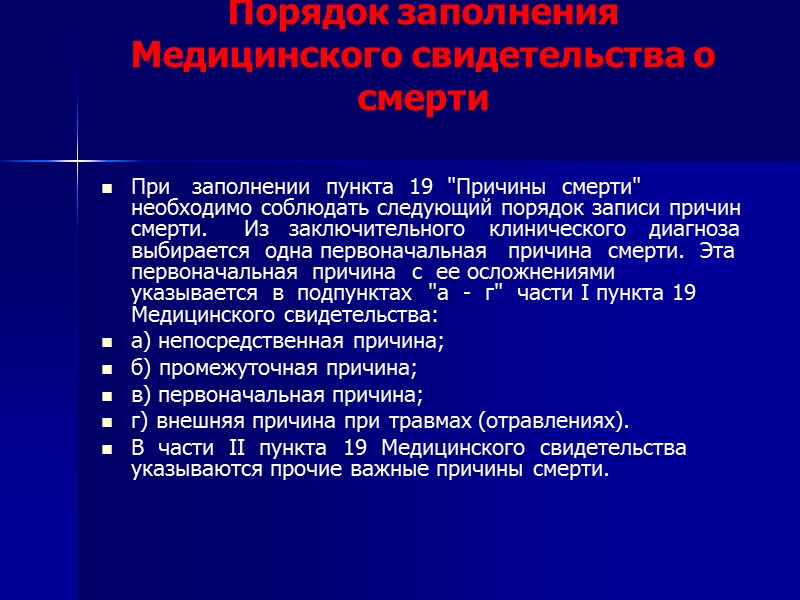 Порядок заполнения Медицинского свидетельства о смерти

При заполнении пункта 19 "Причины смерти" необходимо соблюдать следующий порядок записи причин смерти. Из заключительного клинического диагноза выбирается одна первоначальная причина смерти. Эта первоначальная причина с ее осложнениями указывается в подпунктах "а - г" части I пункта 19 Медицинского свидетельства:

а) непосредственная причина;

б) промежуточная причина;

в) первоначальная причина;

г) внешняя причина при травмах (отравлениях).

В части II пункта 19 Медицинского свидетельства указываются прочие важные причины смерти.